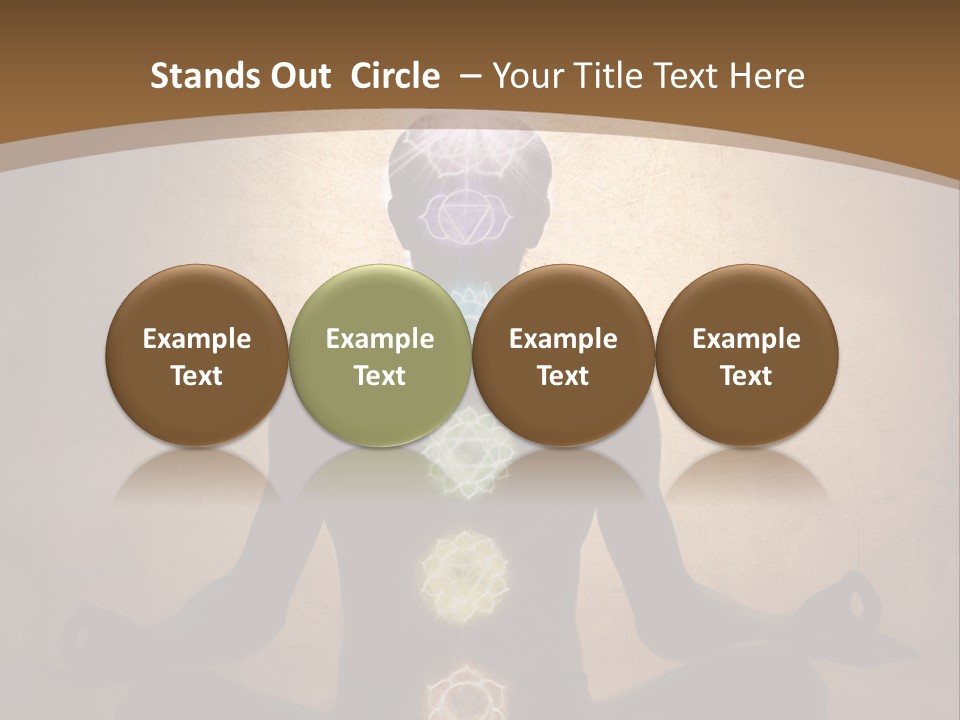 Stands Out Circle – Your Title Text Here

Example Text

Example Text

Example Text

Example Text